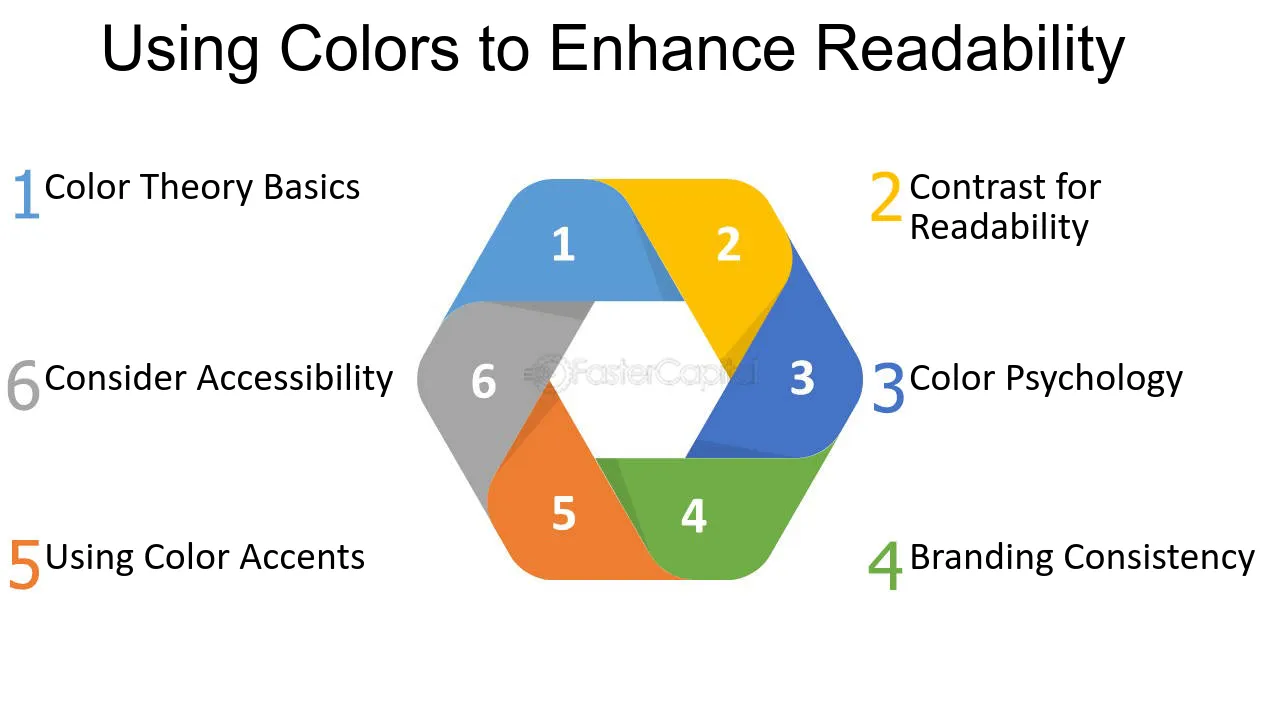 Using Colors to Enhance Readability

1 Color Theory Basics

6 Consider Accessibility

5 Using Color Accents

1

2

3

4

5

6

2 Contrast for Readability

3 Color Psychology

4 Branding Consistency

FasterCapital